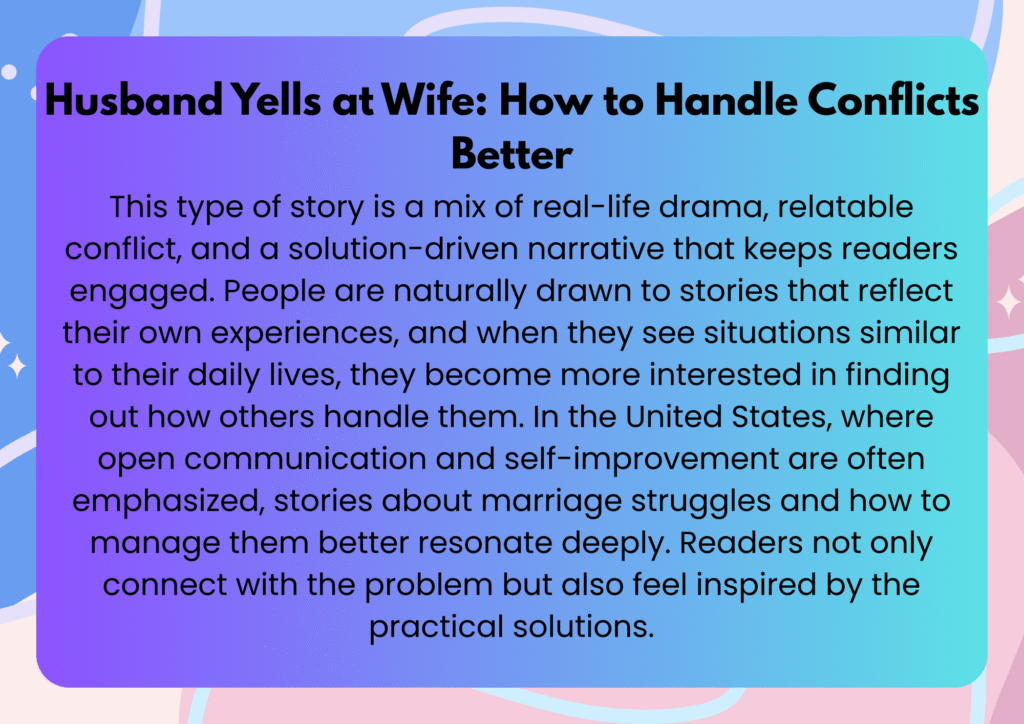 Husband Yells at Wife: How to Handle Conflicts Better

This type of story is a mix of real-life drama, relatable conflict, and a solution-driven narrative that keeps readers engaged. People are naturally drawn to stories that reflect their own experiences, and when they see situations similar to their daily lives, they become more interested in finding out how others handle them. In the United States, where open communication and self-improvement are often emphasized, stories about marriage struggles and how to manage them better resonate deeply. Readers not only connect with the problem but also feel inspired by the practical solutions.